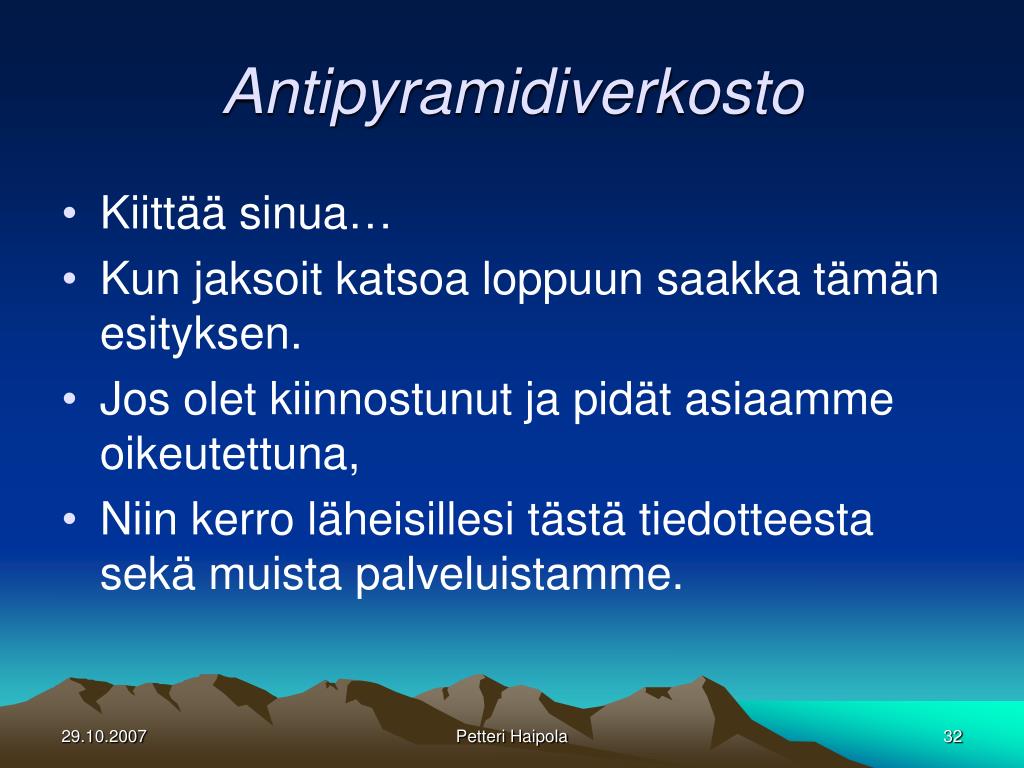 Antipyramidiverkosto

• Kiittää sinua…
• Kun jaksoit katsoa loppuun saakka tämän esityksen.
• Jos olet kiinnostunut ja pidät asiaamme oikeutettuna,
• Niin kerro läheisillesi tästä tiedotteesta sekä muista palveluistamme.

29.10.2007

Petteri Haipola

32